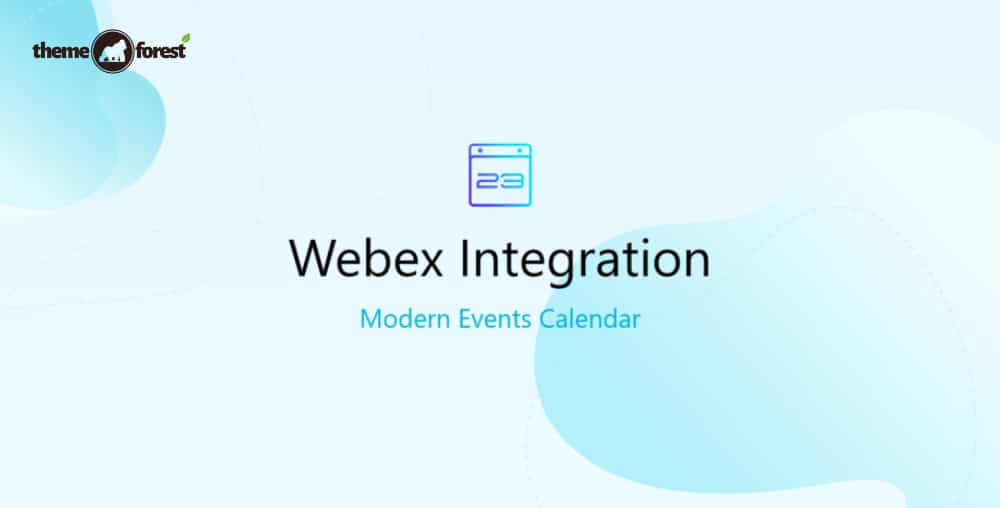 theme forest

23

Webex Integration

Modern Events Calendar